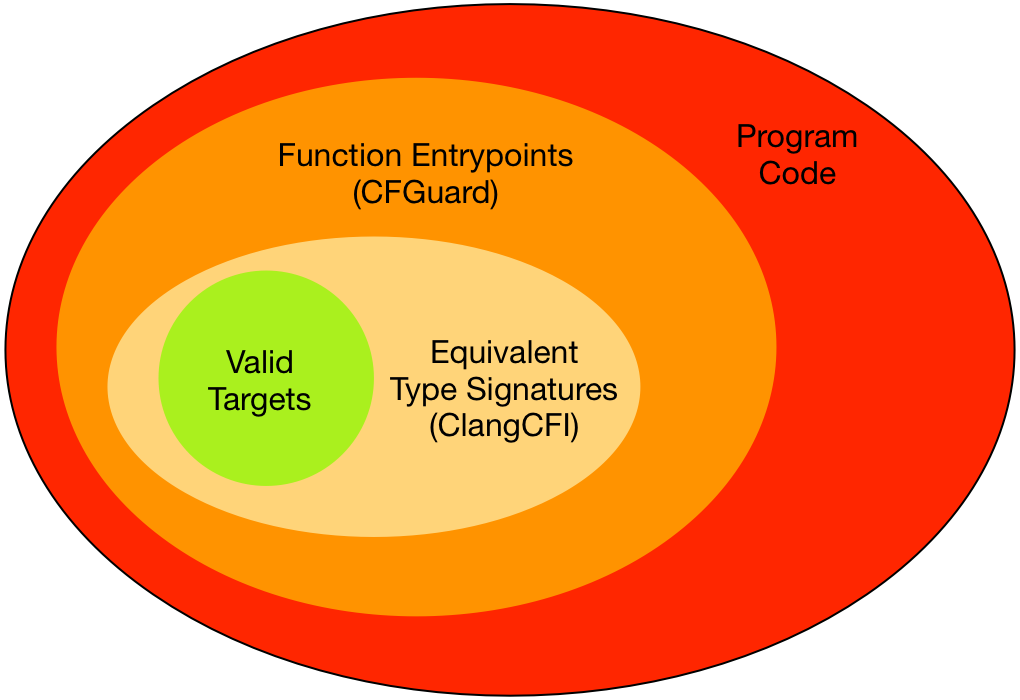 Program Code

Function Entrypoints (CFGuard)

Valid Targets

Equivalent Type Signatures (ClangCFI)